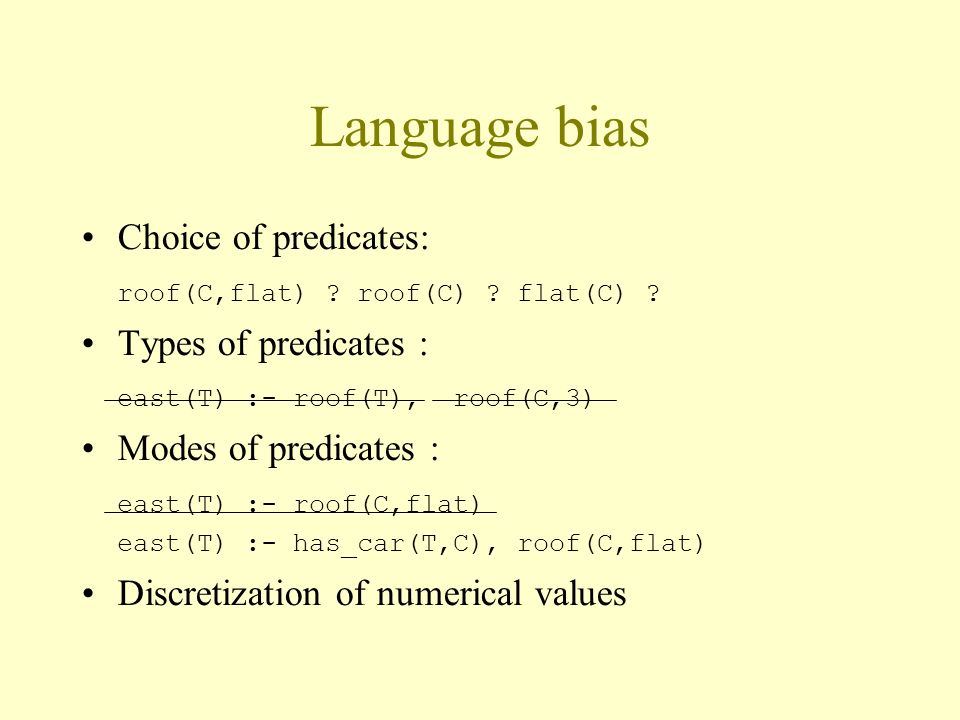 Language bias

• Choice of predicates:

roof(C,flat) ? roof(C) ? flat(C) ?

• Types of predicates :

east(T) :- roof(T), roof(C,3)

• Modes of predicates :

east(T) :- roof(C,flat)

east(T) :- has_car(T,C), roof(C,flat)

• Discretization of numerical values